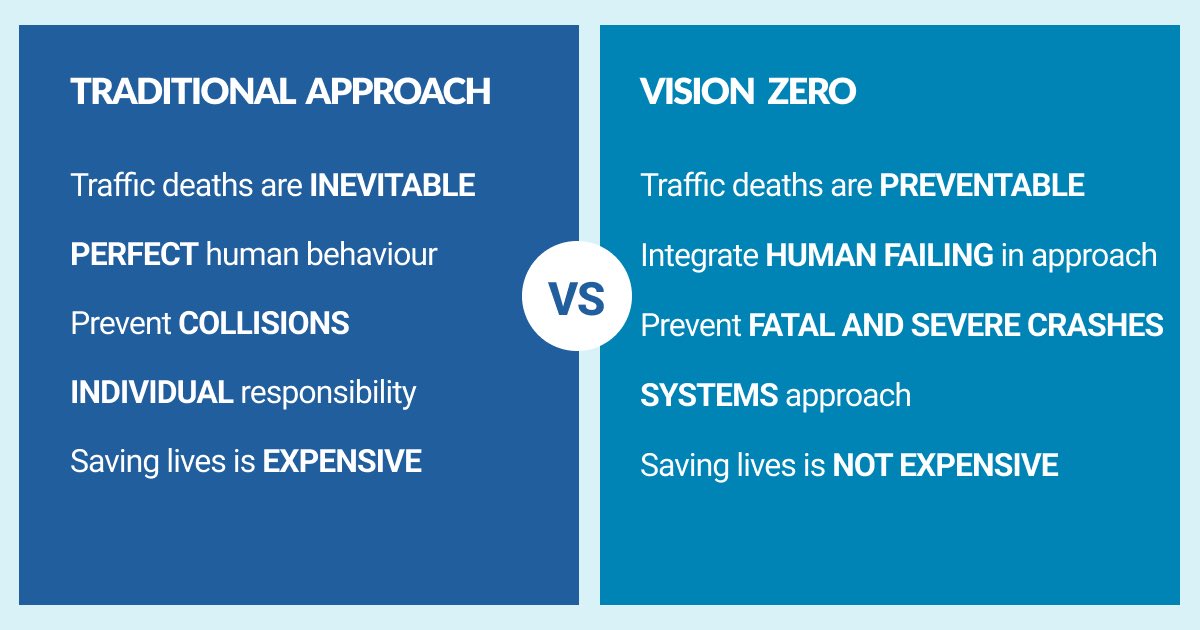 TRADITIONAL APPROACH

Traffic deaths are INEVITABLE

PERFECT human behaviour

Prevent COLLISIONS

INDIVIDUAL responsibility

Saving lives is EXPENSIVE

VS

VISION ZERO

Traffic deaths are PREVENTABLE

Integrate HUMAN FAILING in approach

Prevent FATAL AND SEVERE CRASHES

SYSTEMS approach

Saving lives is NOT EXPENSIVE